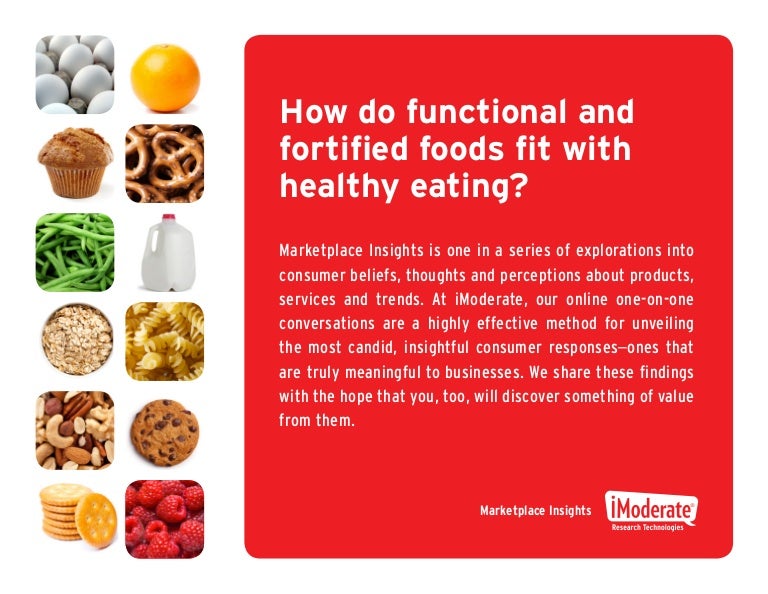 How do functional and fortified foods fit with healthy eating?

Marketplace Insights is one in a series of explorations into consumer beliefs, thoughts and perceptions about products, services and trends. At iModerate, our online one-on-one conversations are a highly effective method for unveiling the most candid, insightful consumer responses—ones that are truly meaningful to businesses. We share these findings with the hope that you, too, will discover something of value from them.

Marketplace Insights

iModerate
Research Technologies